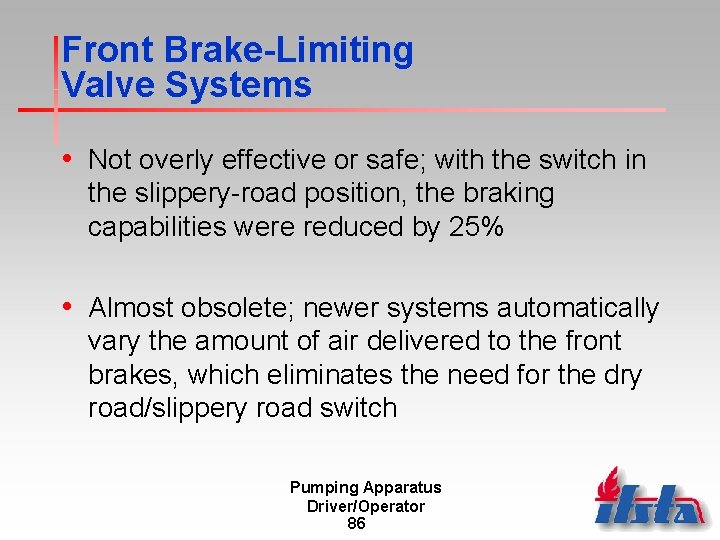 Front Brake-Limiting Valve Systems

• Not overly effective or safe; with the switch in the slippery-road position, the braking capabilities were reduced by 25%

• Almost obsolete; newer systems automatically vary the amount of air delivered to the front brakes, which eliminates the need for the dry road/slippery road switch

Pumping Apparatus
Driver/Operator
86

ifsta